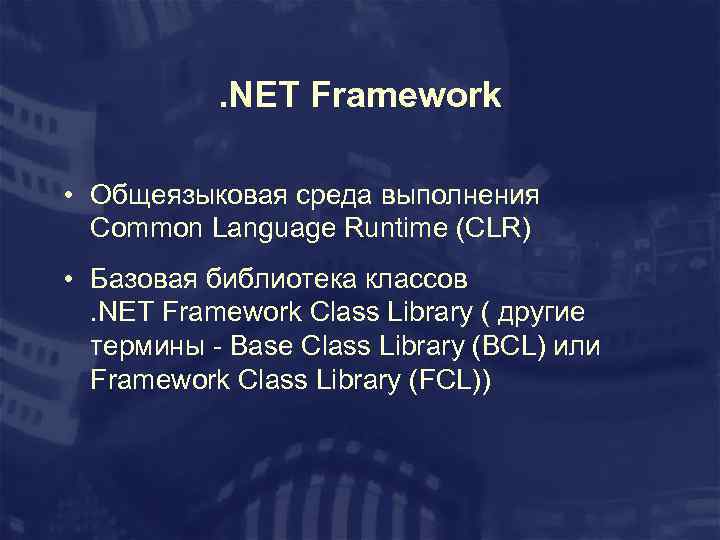 .NET Framework

• Общеязыковая среда выполнения Common Language Runtime (CLR)

• Базовая библиотека классов .NET Framework Class Library ( другие термины - Base Class Library (BCL) или Framework Class Library (FCL))